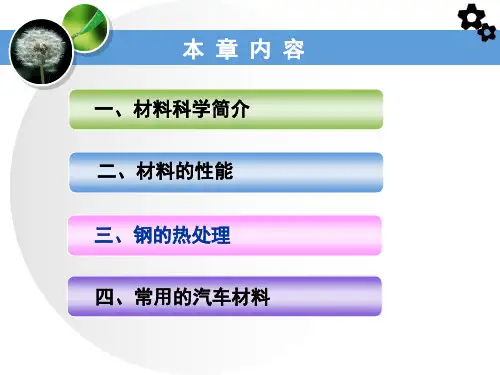 本 章 内 容

一、材料科学简介

二、材料的性能

三、钢的热处理

四、常用的汽车材料